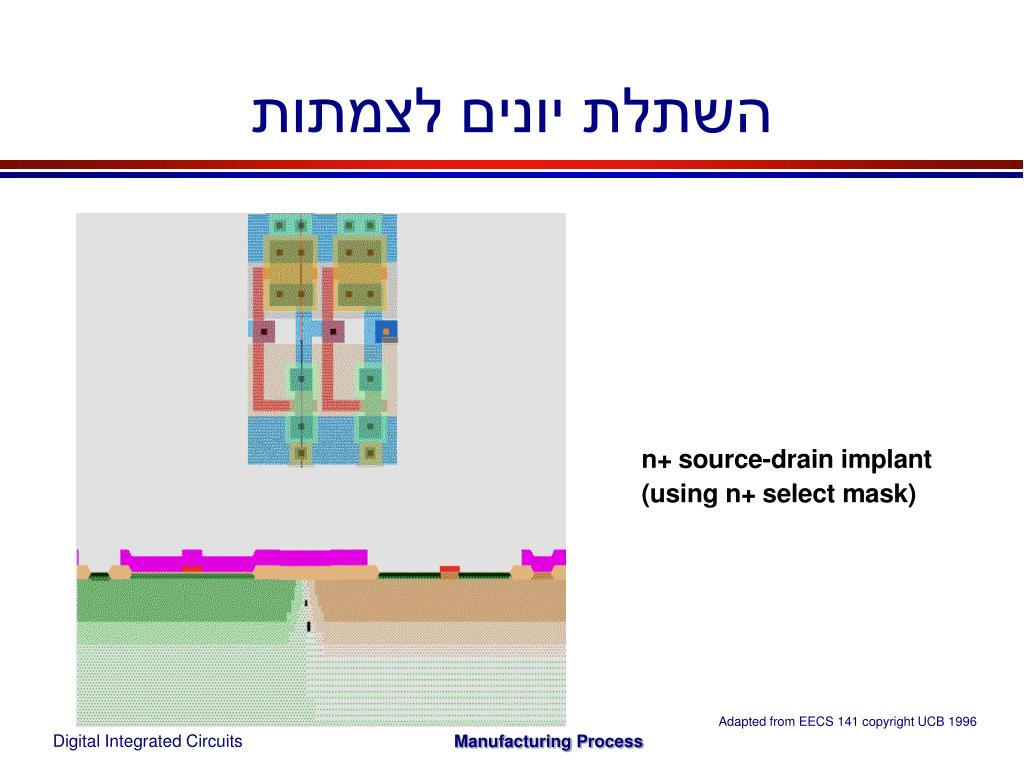 השתלת יונים לצמתות

n+ source-drain implant
(using n+ select mask)

Adapted from EECS 141 copyright UCB 1996

Digital Integrated Circuits

Manufacturing Process